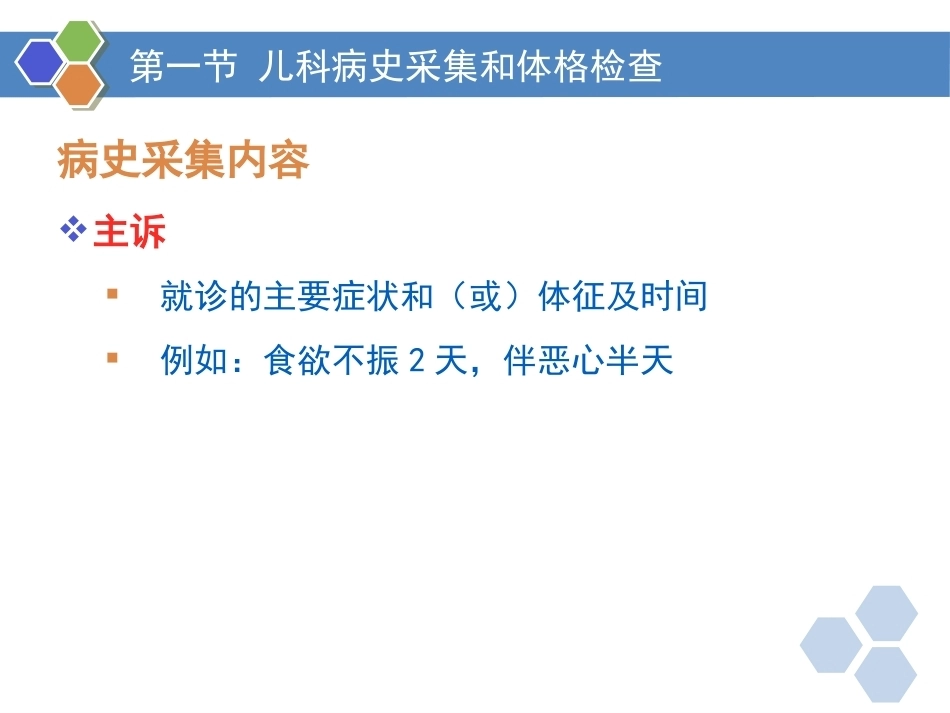 第一节 儿科病史采集和体格检查

病史采集内容

❖ 主诉

▪ 就诊的主要症状和（或）体征及时间

▪ 例如：食欲不振 2 天，伴恶心半天